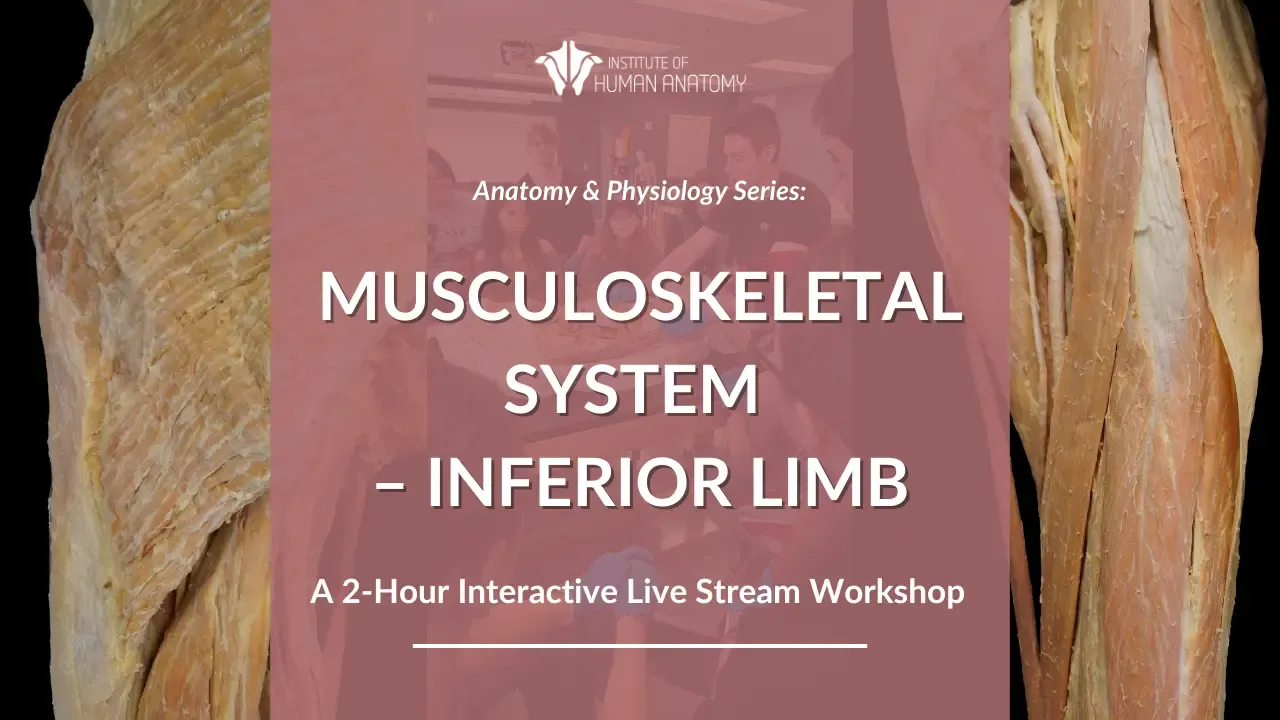 INSTITUTE OF
HUMAN ANATOMY

Anatomy & Physiology Series:

MUSCULOSKELETAL SYSTEM – INFERIOR LIMB

A 2-Hour Interactive Live Stream Workshop